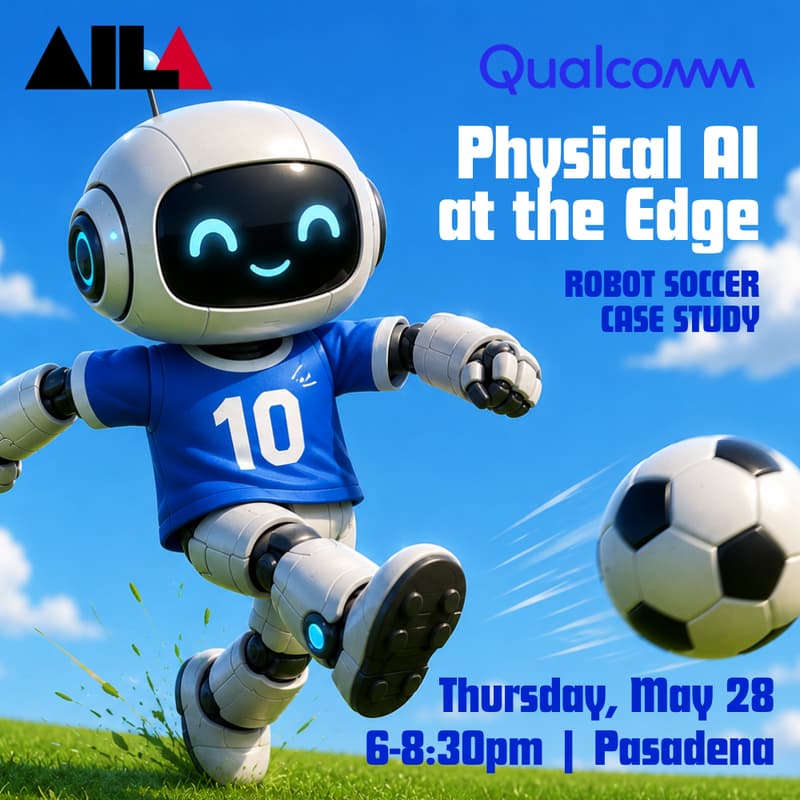 AILA

Qualcomm

Physical AI at the Edge

ROBOT SOCCER CASE STUDY

10

Thursday, May 28
6-8:30pm | Pasadena